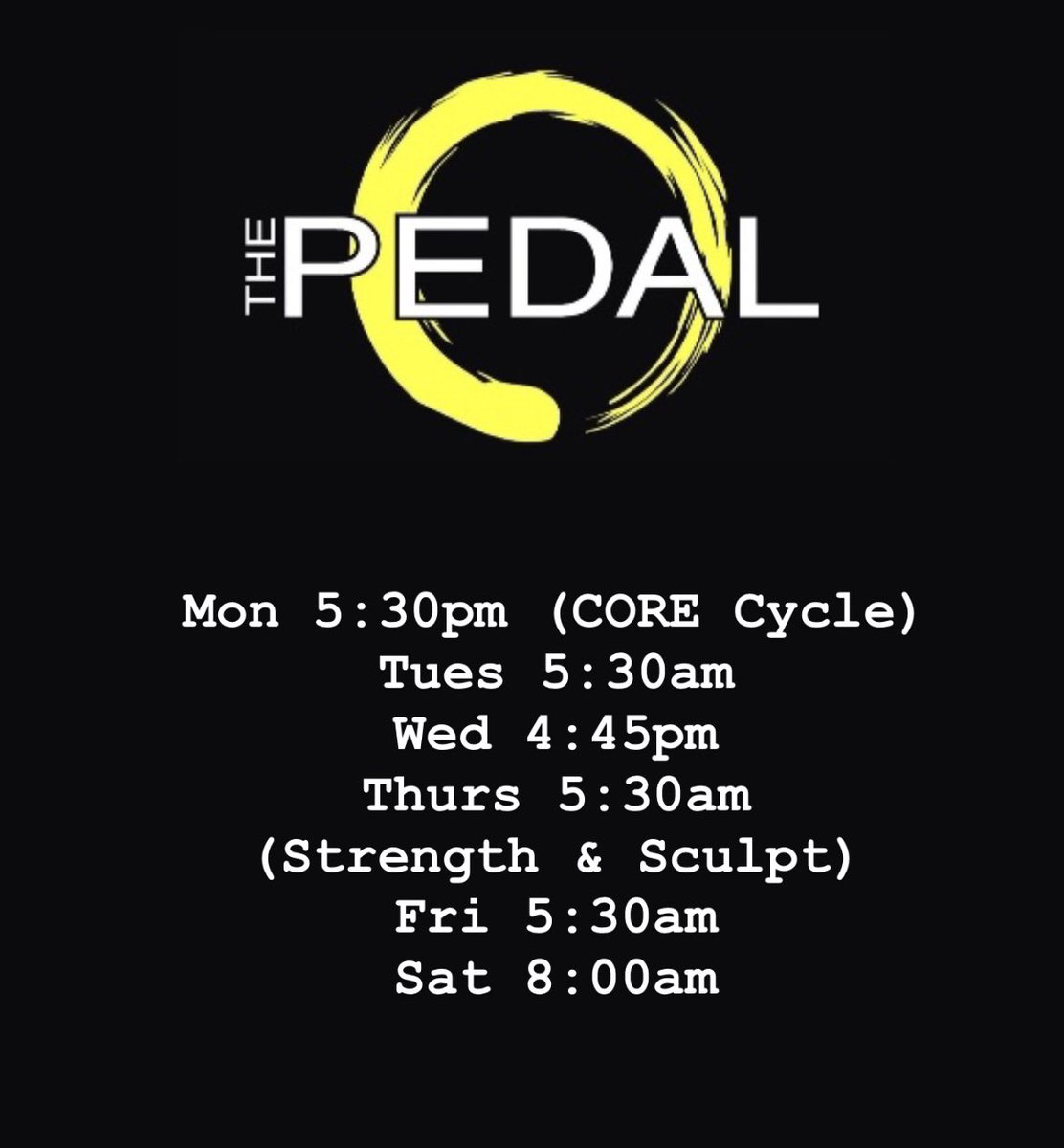 THE PEDAL

Mon 5:30pm (CORE Cycle)
Tues 5:30am
Wed 4:45pm
Thurs 5:30am
(Strength & Sculpt)
Fri 5:30am
Sat 8:00am